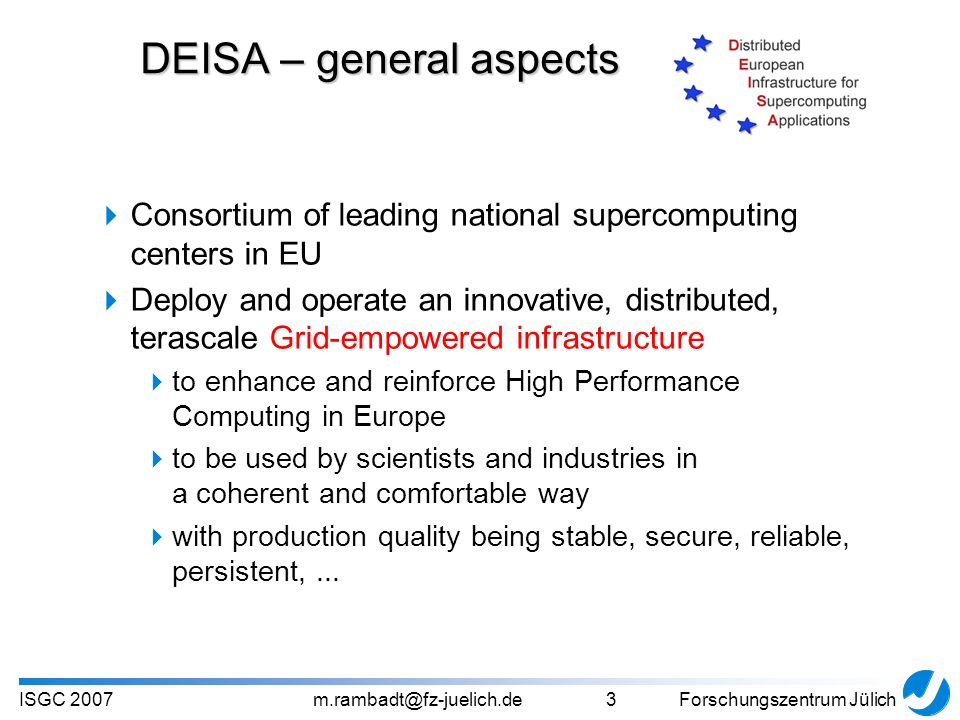 DEISA – general aspects

Distributed
European
Infrastructure for
Supercomputing
Applications

Consortium of leading national supercomputing centers in EU

Deploy and operate an innovative, distributed, terascale Grid-empowered infrastructure

to enhance and reinforce High Performance Computing in Europe

to be used by scientists and industries in a coherent and comfortable way

with production quality being stable, secure, reliable, persistent, ...

ISGC 2007 m.rambadt@fz-juelich.de 3 Forschungszentrum Jülich